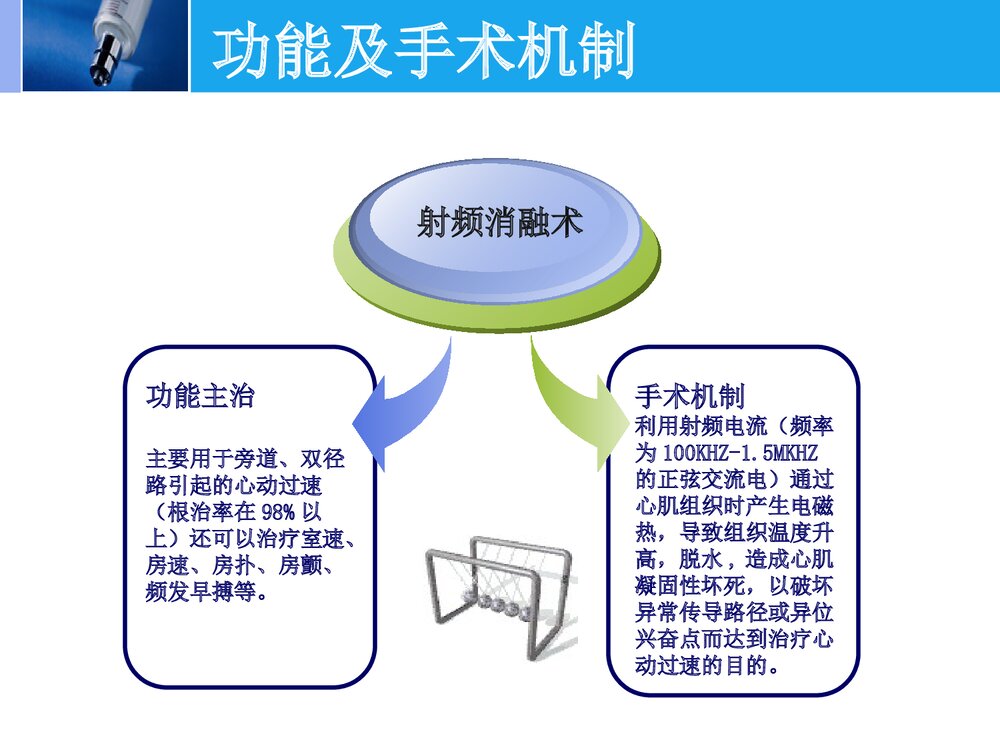 功能及手术机制

射频消融术

功能主治

主要用于旁道、双径路引起的心动过速（根治率在 98% 以上）还可以治疗室速、房速、房扑、房颤、频发早搏等。

手术机制

利用射频电流（频率为 100KHZ-1.5MKHZ 的正弦交流电）通过心肌组织时产生电磁热，导致组织温度升高，脱水，造成心肌凝固性坏死，以破坏异常传导路径或异位兴奋点而达到治疗心动过速的目的。